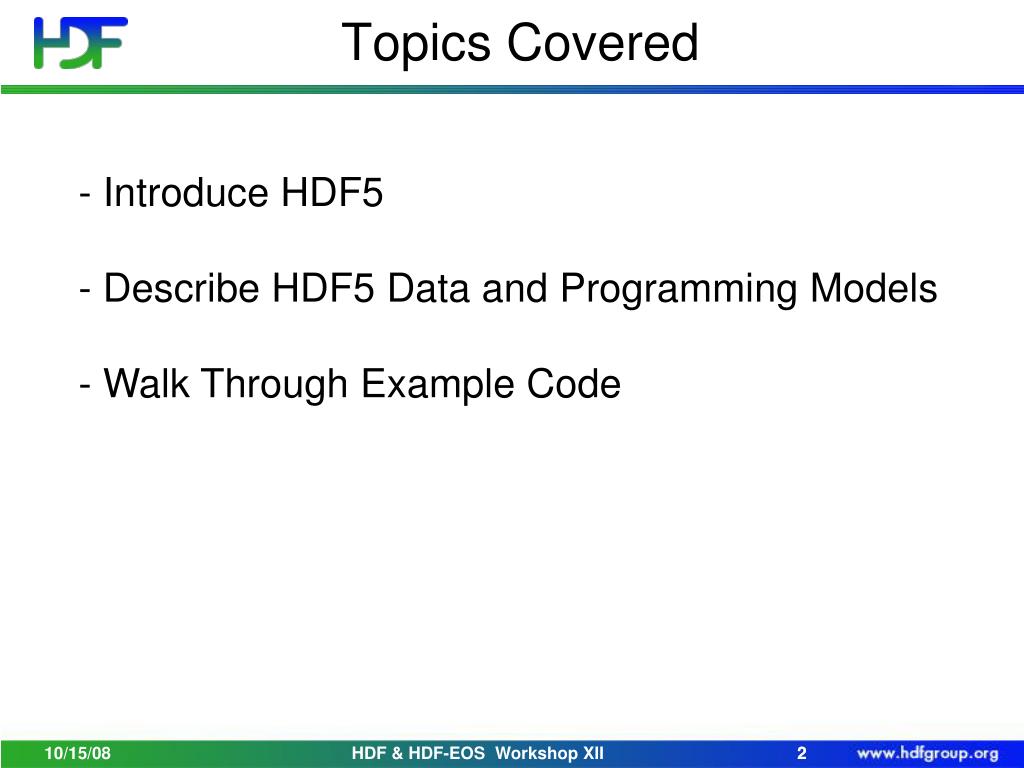 HDF

Topics Covered

- Introduce HDF5

- Describe HDF5 Data and Programming Models

- Walk Through Example Code

10/15/08 HDF & HDF-EOS Workshop XII 2 www.hdfgroup.org